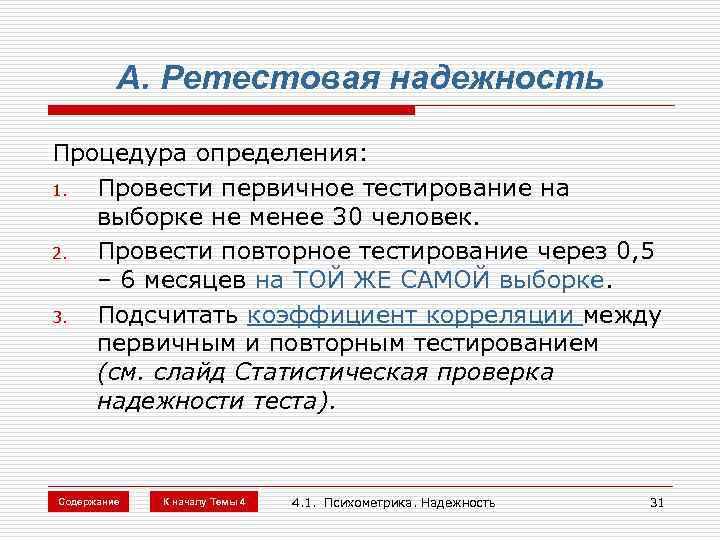 А. Ретестовая надежность

Процедура определения:

1. Провести первичное тестирование на выборке не менее 30 человек.
2. Провести повторное тестирование через 0,5 – 6 месяцев на ТОЙ ЖЕ САМОЙ выборке.
3. Подсчитать коэффициент корреляции между первичным и повторным тестированием (см. слайд Статистическая проверка надежности теста).

Содержание

К началу Темы 4

4.1. Психометрика. Надежность

31